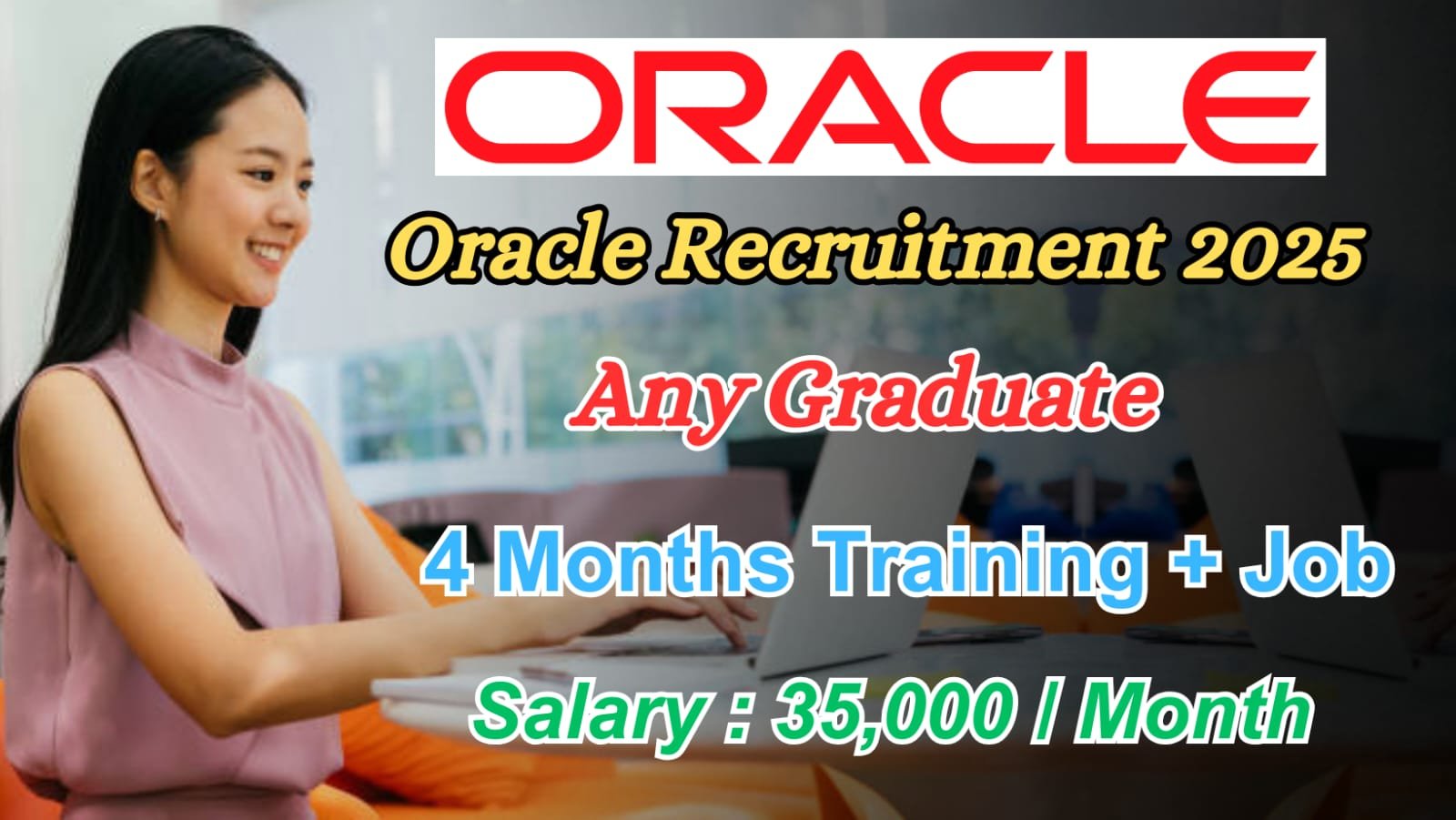 ORACLE

Oracle Recruitment 2025

Any Graduate

4 Months Training + Job

Salary : 35,000 / Month